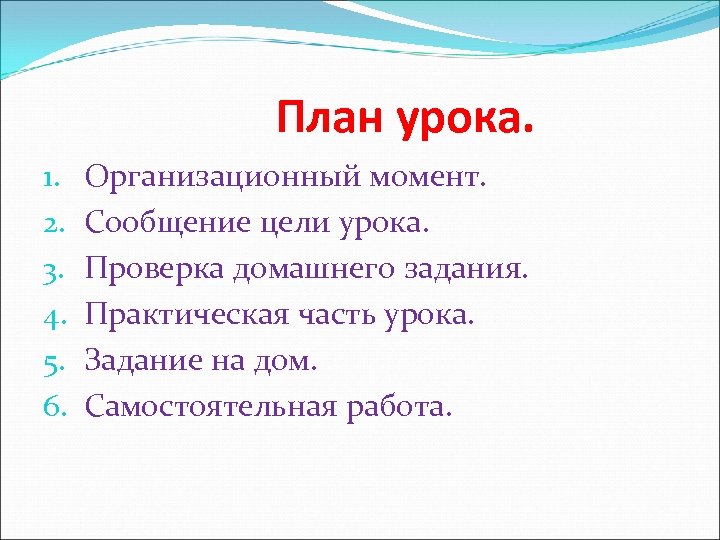 План урока.

1. Организационный момент.
2. Сообщение цели урока.
3. Проверка домашнего задания.
4. Практическая часть урока.
5. Задание на дом.
6. Самостоятельная работа.